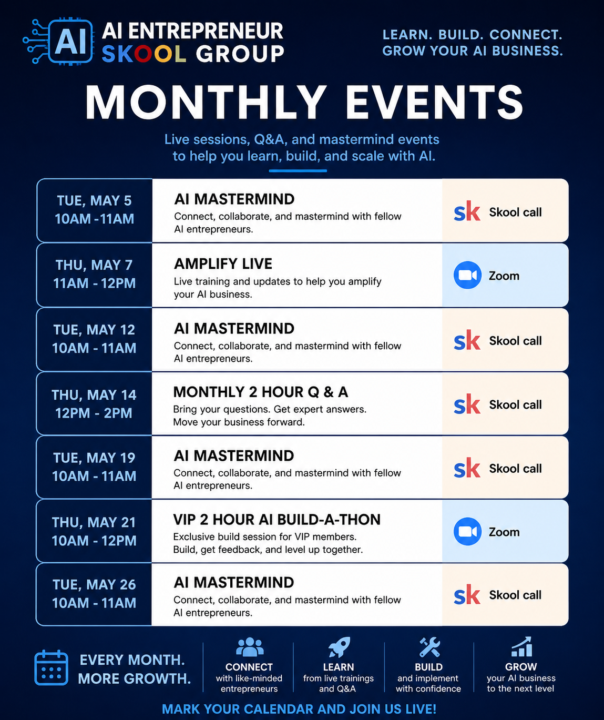 AI AI ENTREPRENEUR SKOOL GROUP

LEARN. BUILD. CONNECT. GROW YOUR AI BUSINESS.

MONTHLY EVENTS

Live sessions, Q&A, and mastermind events to help you learn, build, and scale with AI.

| | | |
|---|---|---|
| TUE, MAY 5 10AM -11AM | AI MASTERMIND Connect, collaborate, and mastermind with fellow AI entrepreneurs. | sk Skool call |
| THU, MAY 7 11AM - 12PM | AMPLIFY LIVE Live training and updates to help you amplify your AI business. | Zoom |
| TUE, MAY 12 10AM - 11AM | AI MASTERMIND Connect, collaborate, and mastermind with fellow AI entrepreneurs. | sk Skool call |
| THU, MAY 14 12PM - 2PM | MONTHLY 2 HOUR Q & A Bring your questions. Get expert answers. Move your business forward. | sk Skool call |
| TUE, MAY 19 10AM - 11AM | AI MASTERMIND Connect, collaborate, and mastermind with fellow AI entrepreneurs. | sk Skool call |
| THU, MAY 21 10AM - 12PM | VIP 2 HOUR AI BUILD-A-THON Exclusive build session for VIP members. Build, get feedback, and level up together. | Zoom |
| TUE, MAY 26 10AM - 11AM | AI MASTERMIND Connect, collaborate, and mastermind with fellow AI entrepreneurs. | sk Skool call |

EVERY MONTH. MORE GROWTH.

CONNECT with like-minded entrepreneurs

LEARN from live trainings and Q&A

BUILD and implement with confidence

GROW your AI business to the next level

MARK YOUR CALENDAR AND JOIN US LIVE!